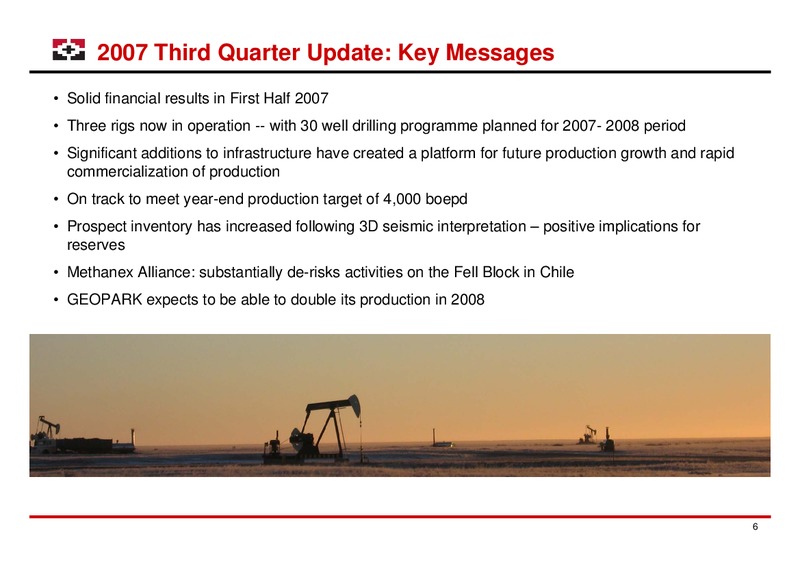 2007 Third Quarter Update: Key Messages

• Solid financial results in First Half 2007

• Three rigs now in operation -- with 30 well drilling programme planned for 2007- 2008 period

• Significant additions to infrastructure have created a platform for future production growth and rapid commercialization of production

• On track to meet year-end production target of 4,000 boepd

• Prospect inventory has increased following 3D seismic interpretation – positive implications for reserves

• Methanex Alliance: substantially de-risks activities on the Fell Block in Chile

• GEOPARK expects to be able to double its production in 2008

6